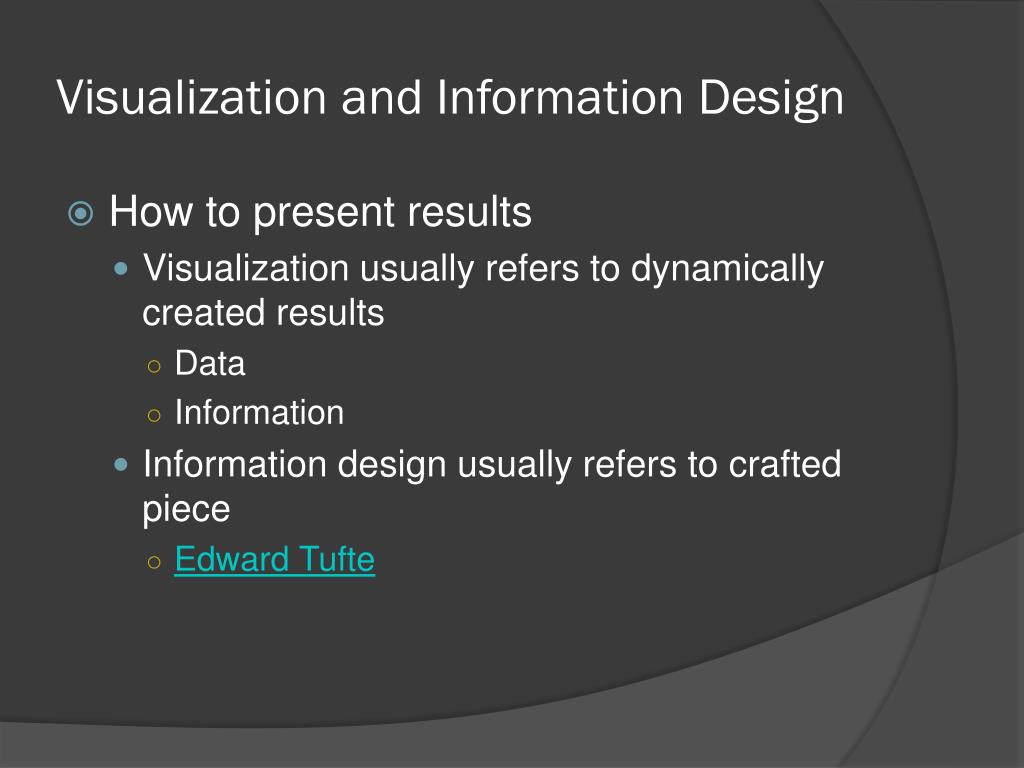 Visualization and Information Design

How to present results

Visualization usually refers to dynamically created results

Data

Information

Information design usually refers to crafted piece

Edward Tufte